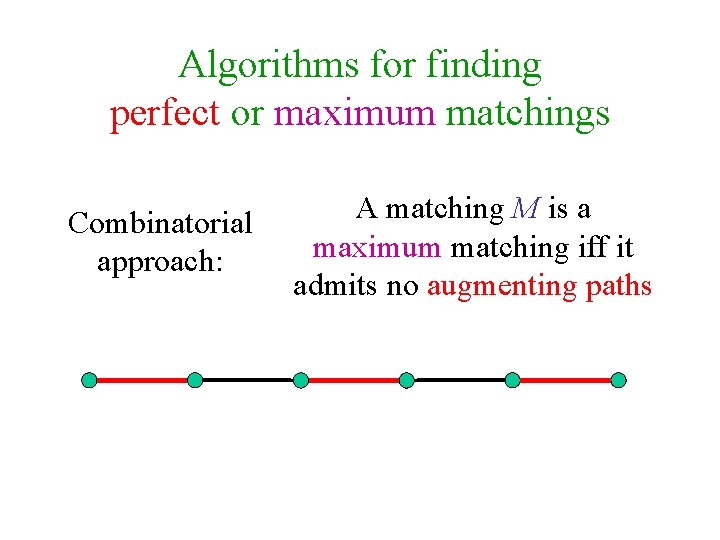 Algorithms for finding perfect or maximum matchings

Combinatorial approach:

A matching $M$ is a maximum matching iff it admits no augmenting paths